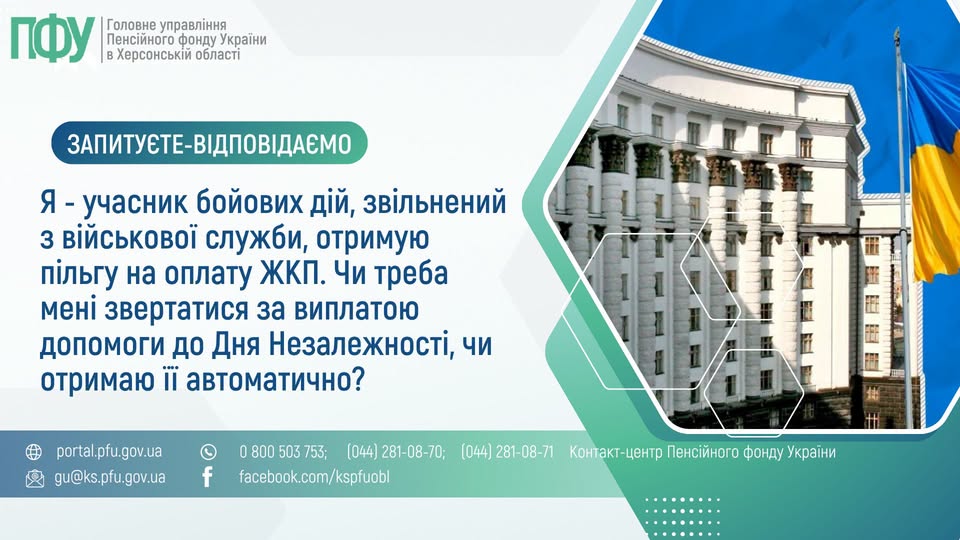 ПФУ

Головне управління
Пенсійного фонду України
в Херсонській області

ЗАПИТУЄТЕ-ВІДПОВІДАЄМО

Я - учасник бойових дій, звільнений з військової служби, отримую пільгу на оплату ЖКП. Чи треба мені звертатися за виплатою допомоги до Дня Незалежності, чи отримаю її автоматично?

portal.pfu.gov.ua

0 800 503 753; (044) 281-08-70; (044) 281-08-71 Контакт-центр Пенсійного фонду України

gu@ks.pfu.gov.ua

facebook.com/kspfuobl